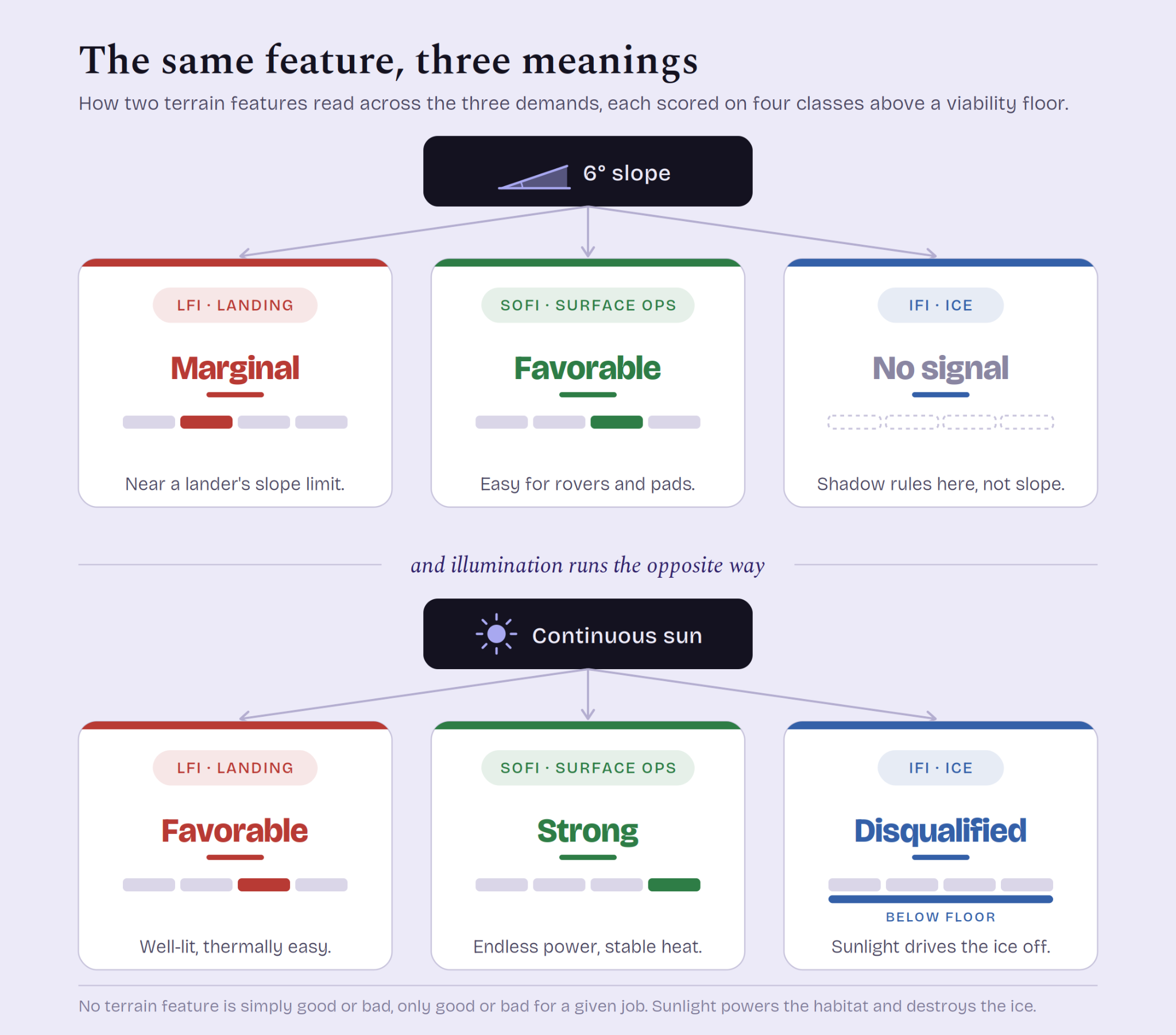 The same feature, three meanings

How two terrain features read across the three demands, each scored on four classes above a viability floor.

6° slope

LFI · LANDING

Marginal

Near a lander's slope limit.

SOFI · SURFACE OPS

Favorable

Easy for rovers and pads.

IFI · ICE

No signal

Shadow rules here, not slope.

and illumination runs the opposite way

Continuous sun

LFI · LANDING

Favorable

Well-lit, thermally easy.

SOFI · SURFACE OPS

Strong

Endless power, stable heat.

IFI · ICE

Disqualified

BELOW FLOOR

Sunlight drives the ice off.

No terrain feature is simply good or bad, only good or bad for a given job. Sunlight powers the habitat and destroys the ice.